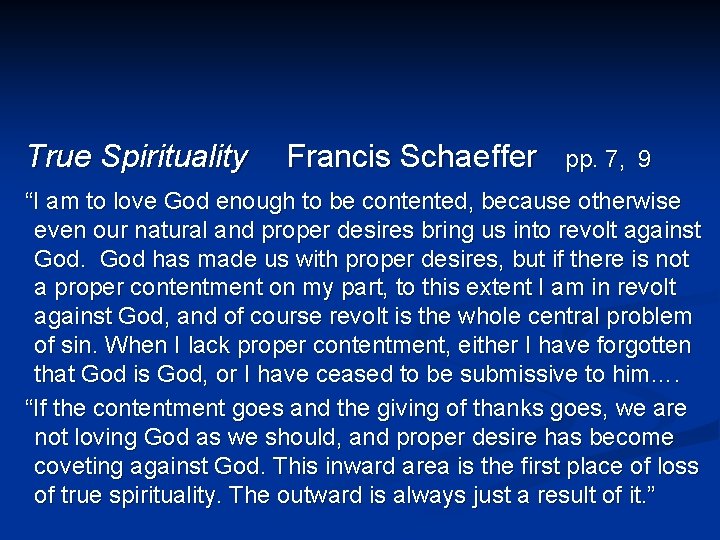 True Spirituality    Francis Schaeffer    pp. 7, 9

“I am to love God enough to be contented, because otherwise even our natural and proper desires bring us into revolt against God. God has made us with proper desires, but if there is not a proper contentment on my part, to this extent I am in revolt against God, and of course revolt is the whole central problem of sin. When I lack proper contentment, either I have forgotten that God is God, or I have ceased to be submissive to him….

“If the contentment goes and the giving of thanks goes, we are not loving God as we should, and proper desire has become coveting against God. This inward area is the first place of loss of true spirituality. The outward is always just a result of it.”